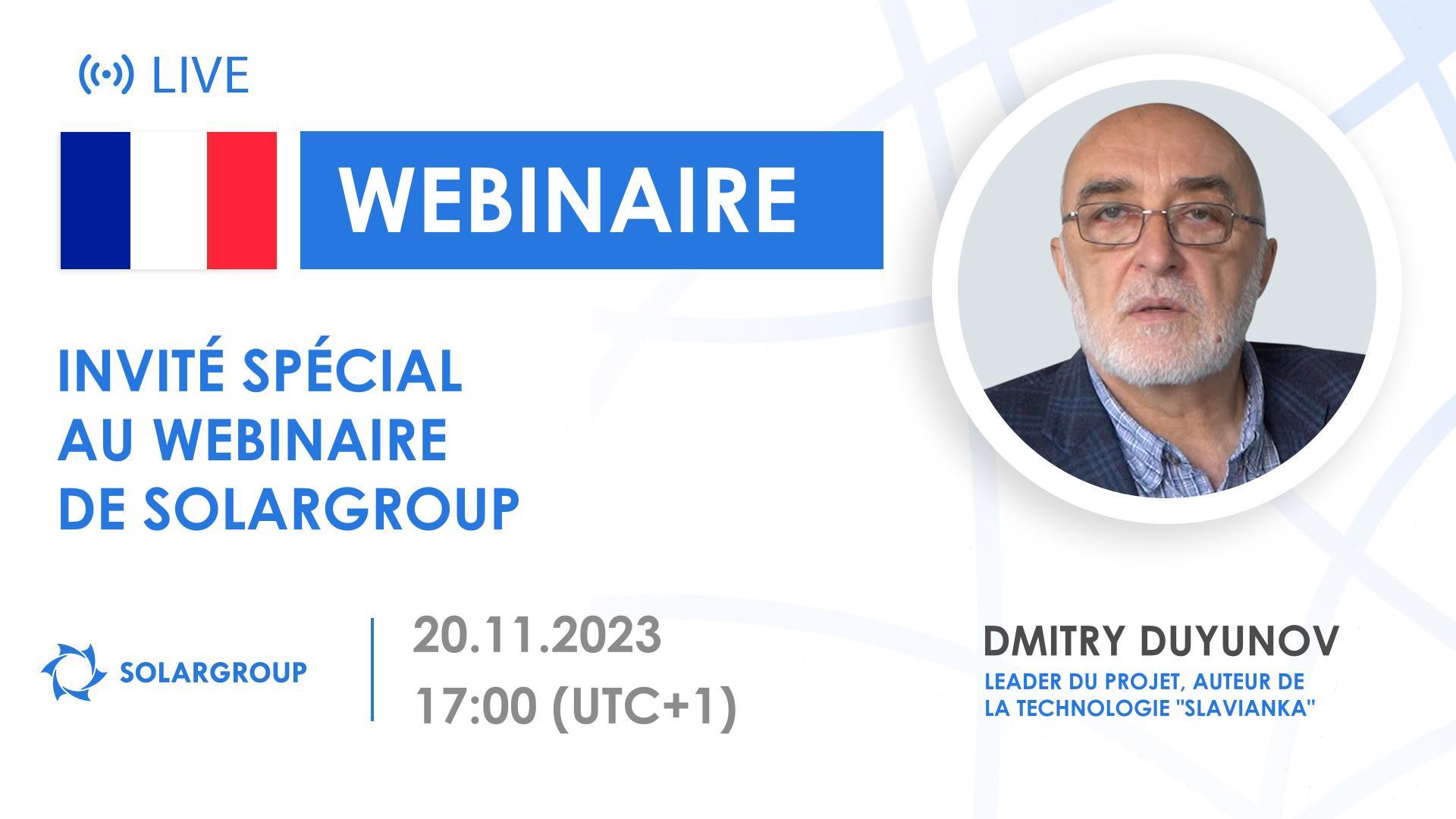 LIVE

WEBINAIRE

INVITÉ SPÉCIAL AU WEBINAIRE DE SOLARGROUP

SOLARGROUP

20.11.2023
17:00 (UTC+1)

DMITRY DUYUNOV
LEADER DU PROJET, AUTEUR DE LA TECHNOLOGIE "SLAVIANKA"